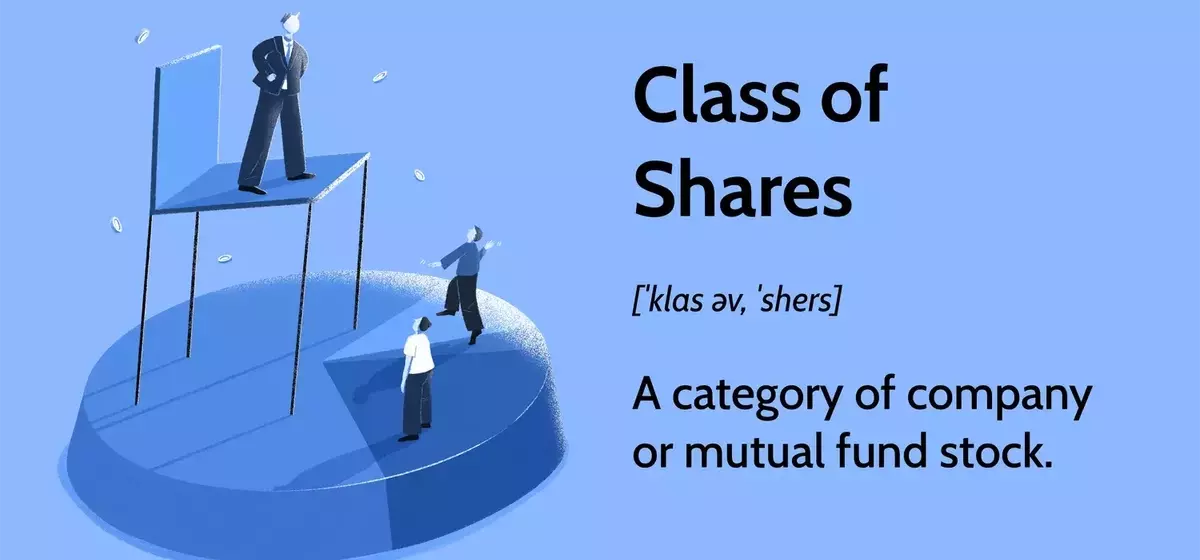 Class of Shares

['klas əv, 'shers]

A category of company or mutual fund stock.